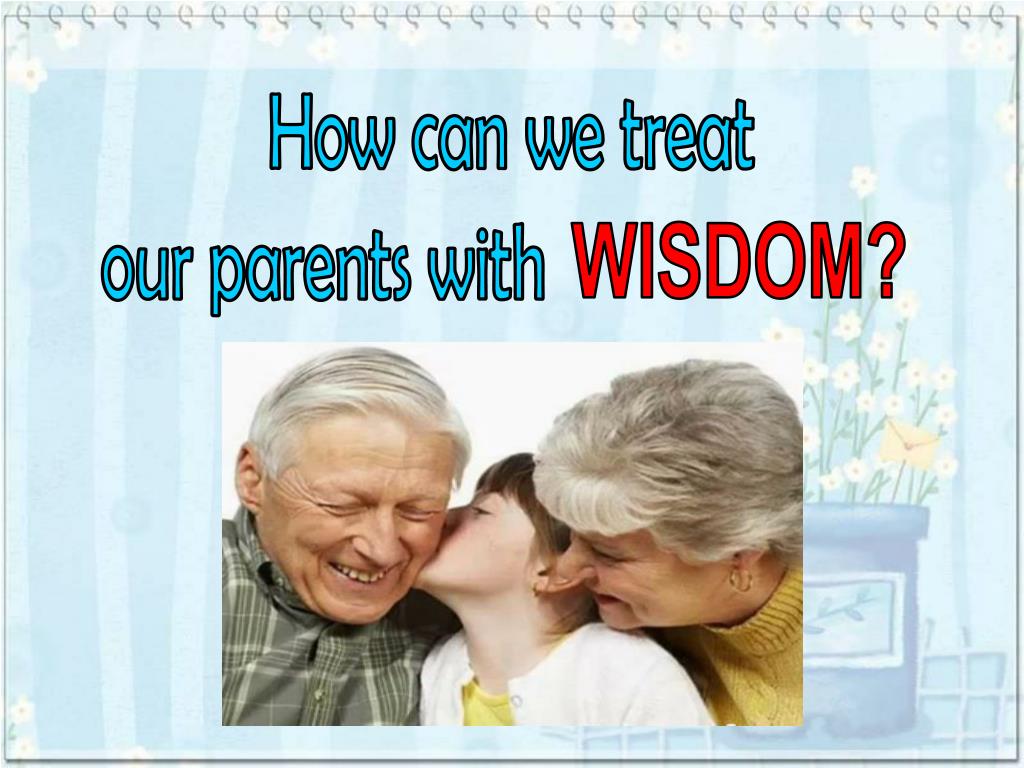 How can we treat
our parents with WISDOM?